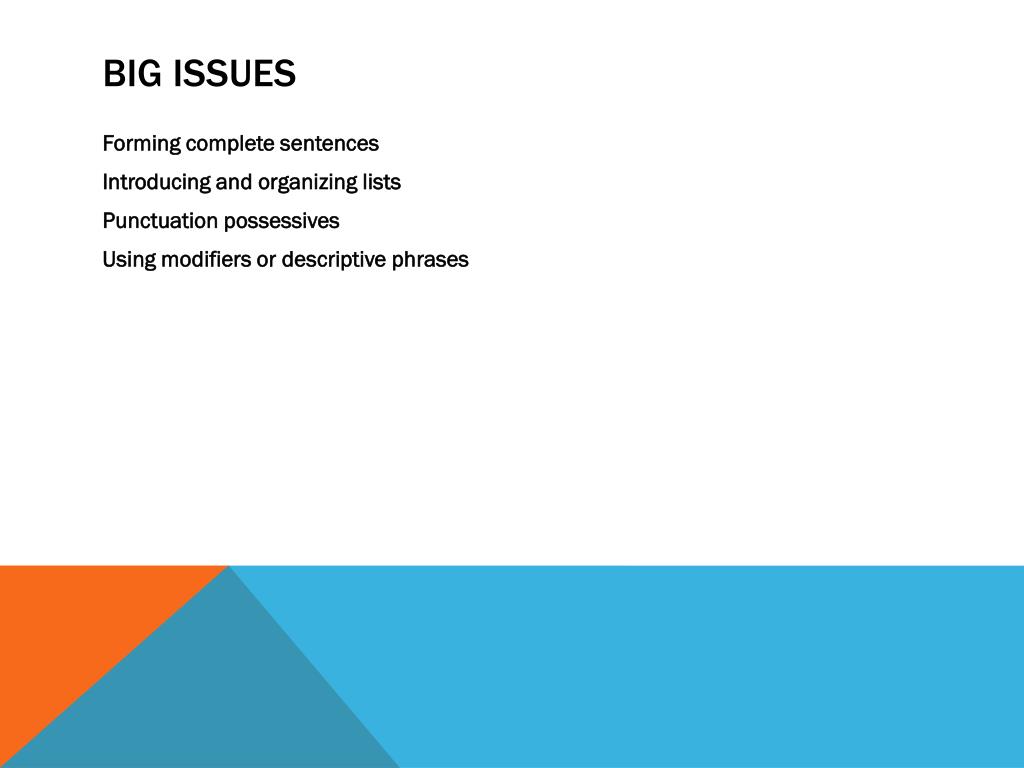 BIG ISSUES

Forming complete sentences

Introducing and organizing lists

Punctuation possessives

Using modifiers or descriptive phrases